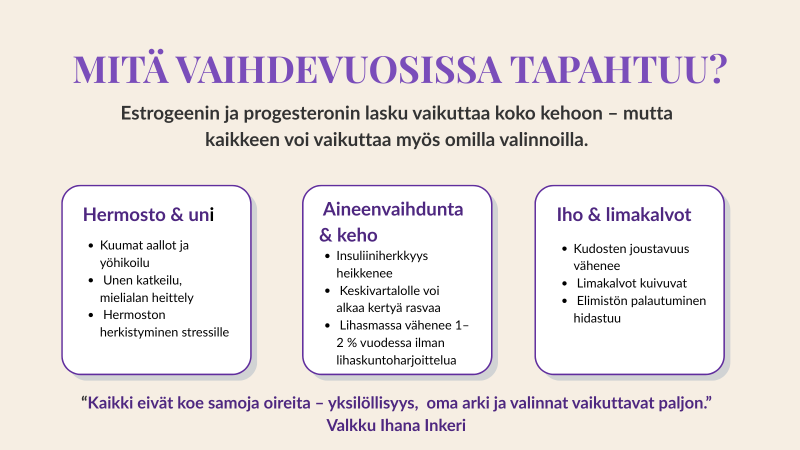 MITÄ VAIHDEVUOSISSA TAPAHTUU?

Estrogeenin ja progesteronin lasku vaikuttaa koko kehoon – mutta kaikkeen voi vaikuttaa myös omilla valinnoilla.

Hermosto & uni

- Kuumat aallot ja yöhikoilu
- Unen katkeilu, mielialan heittely
- Hermoston herkistyminen stressille

Aineenvaihdunta & keho

- Insuliiniherkkyys heikkenee
- Keskivartalolle voi alkaa kertyä rasvaa
- Lihasmassa vähenee 1–2 % vuodessa ilman lihaskuntoharjoittelua

Iho & limakalvot

- Kudosten joustavuus vähenee
- Limakalvot kuivuvat
- Elimistön palautuminen hidastuu

“Kaikki eivät koe samoja oireita – yksilöllisyys, oma arki ja valinnat vaikuttavat paljon.”
Valkku Ihana Inkeri